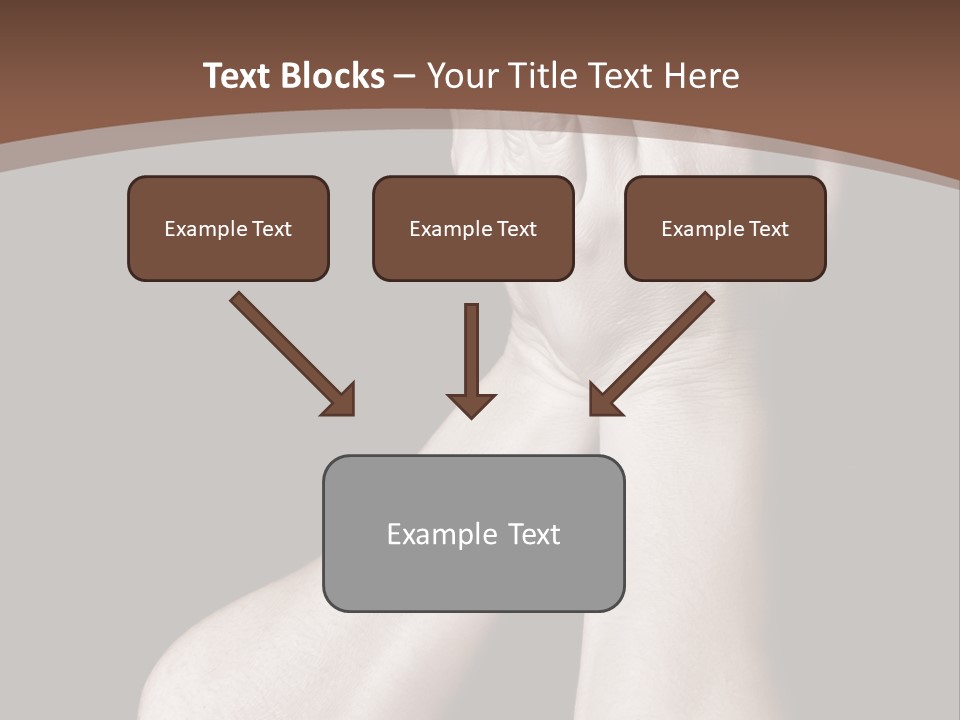 Text Blocks – Your Title Text Here

Example Text

Example Text

Example Text

Example Text